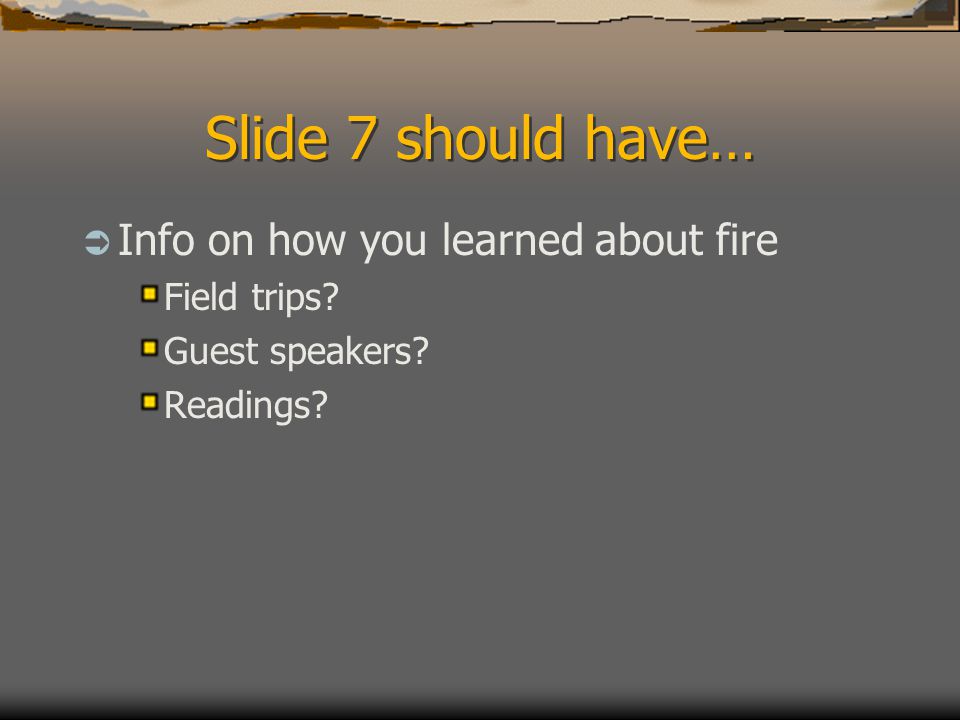 Slide 7 should have…

Info on how you learned about fire

Field trips?

Guest speakers?

Readings?